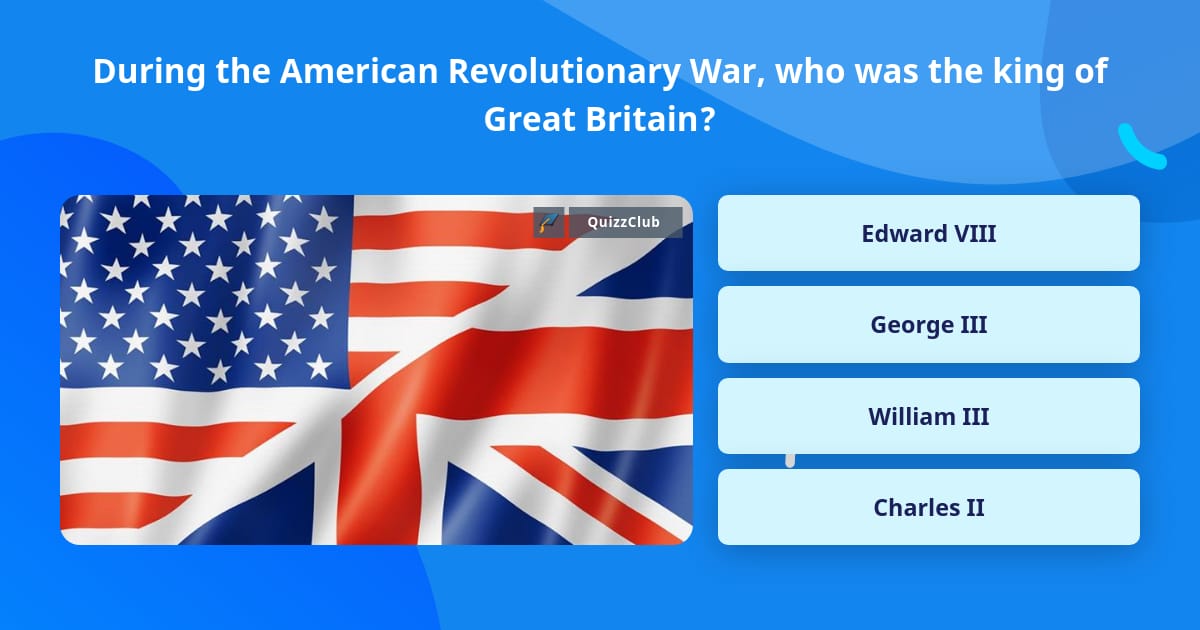 During the American Revolutionary War, who was the king of Great Britain?

QuizzClub

Edward VIII

George III

William III

Charles II